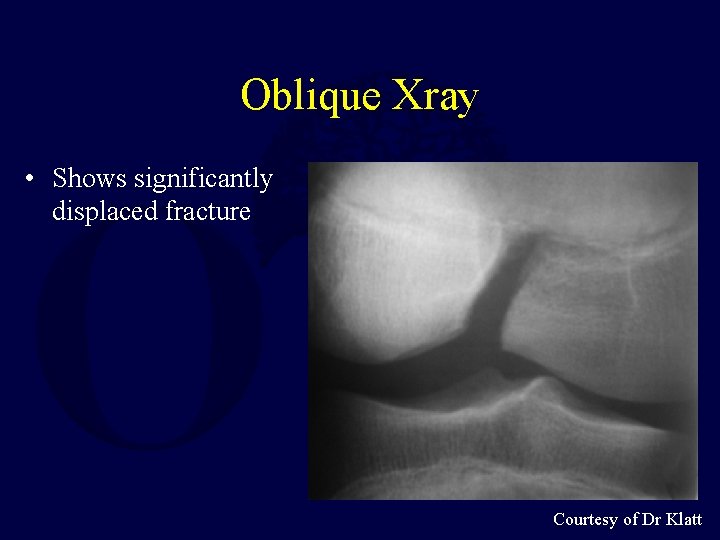 Oblique Xray

• Shows significantly displaced fracture

Courtesy of Dr Klatt